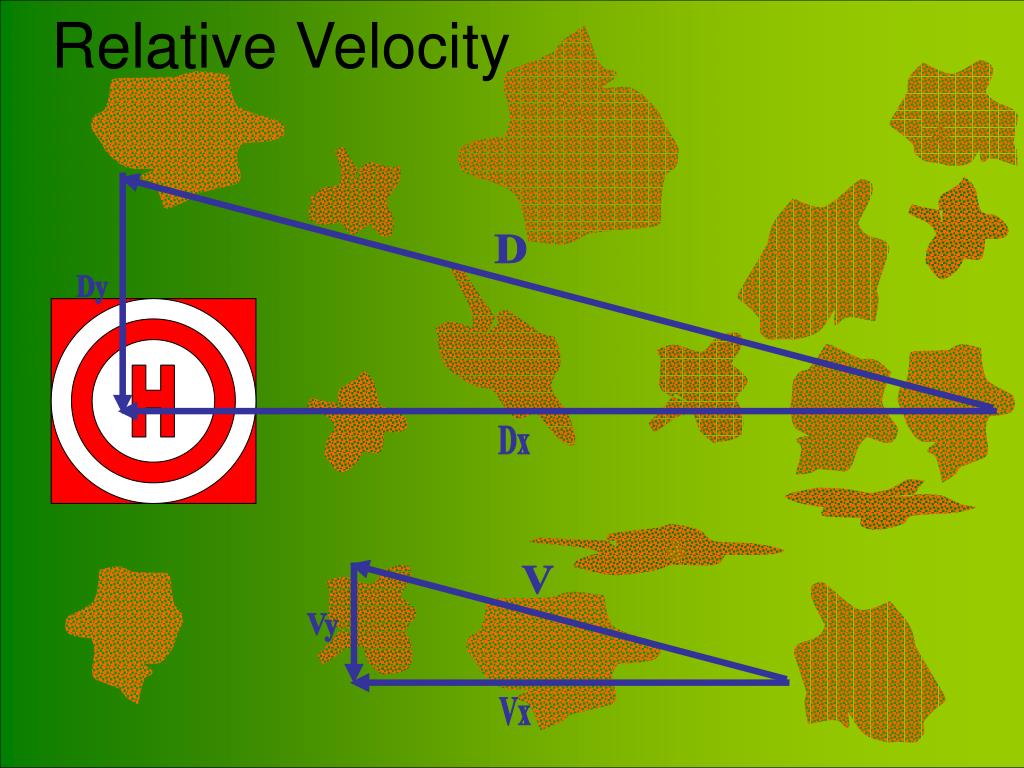 Relative Velocity

D

Dy

H

Dx

V

Vy

Vx